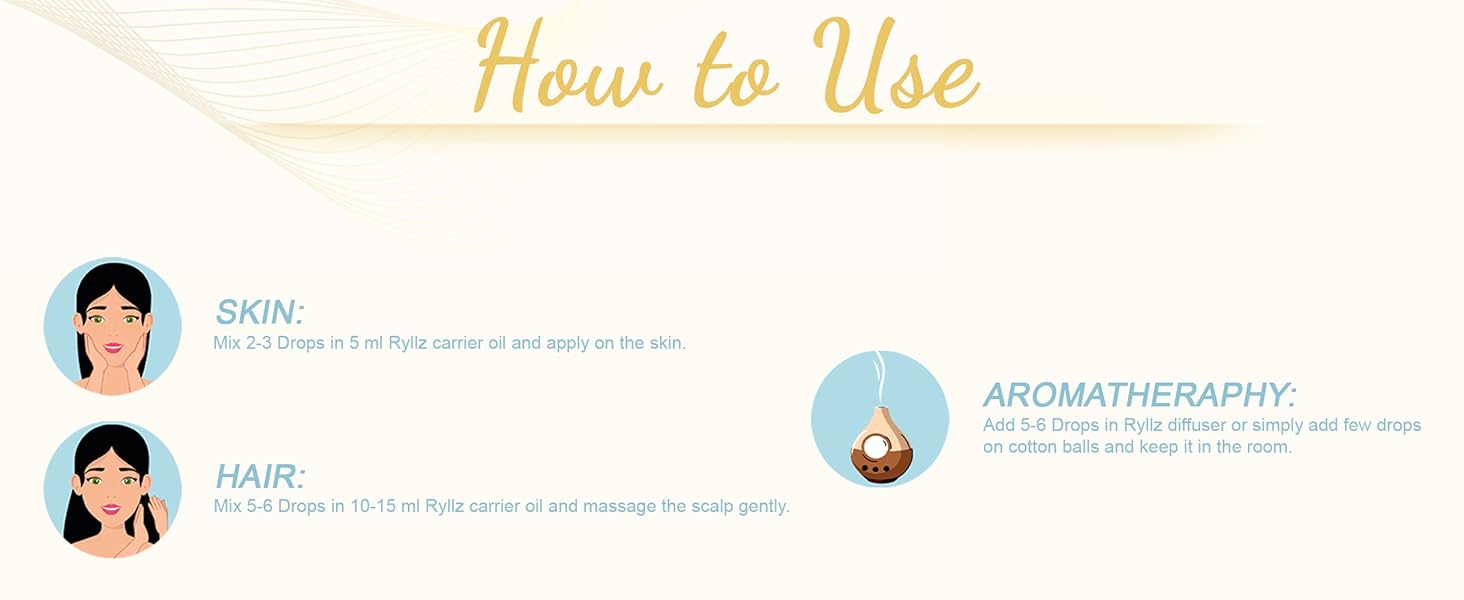 How to Use

SKIN:
Mix 2-3 Drops in 5 ml Ryllz carrier oil and apply on the skin.

HAIR:
Mix 5-6 Drops in 10-15 ml Ryllz carrier oil and massage the scalp gently.

AROMATHERAPHY:
Add 5-6 Drops in Ryllz diffuser or simply add few drops on cotton balls and keep it in the room.